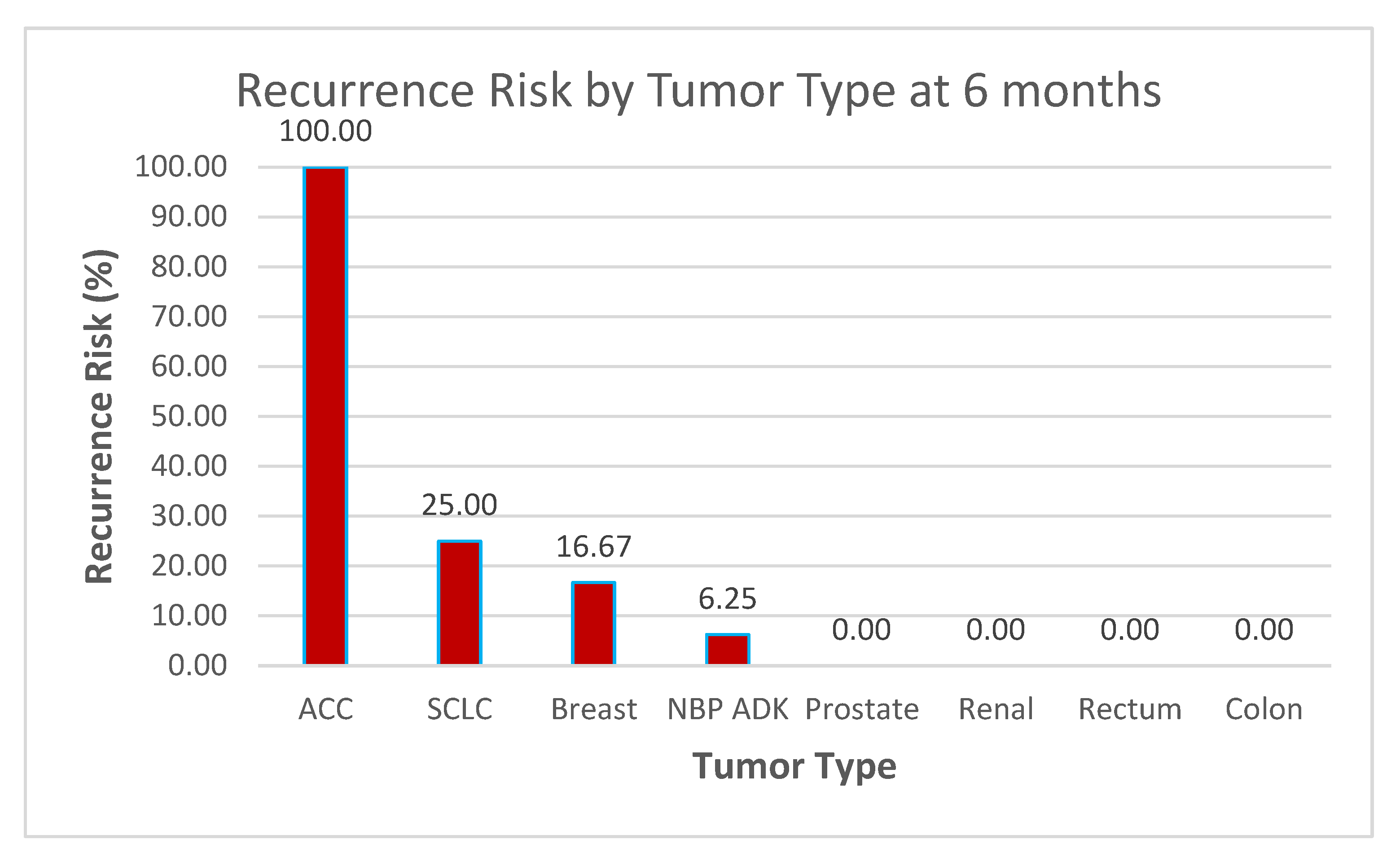 Recurrence Risk by Tumor Type at 6 months

Recurrence Risk (%)

100.00
90.00
80.00
70.00
60.00
50.00
40.00
30.00
20.00
10.00
0.00

100.00
25.00
16.67
6.25
0.00
0.00
0.00
0.00

ACC
SCLC
Breast
NBP ADK
Prostate
Renal
Rectum
Colon

Tumor Type